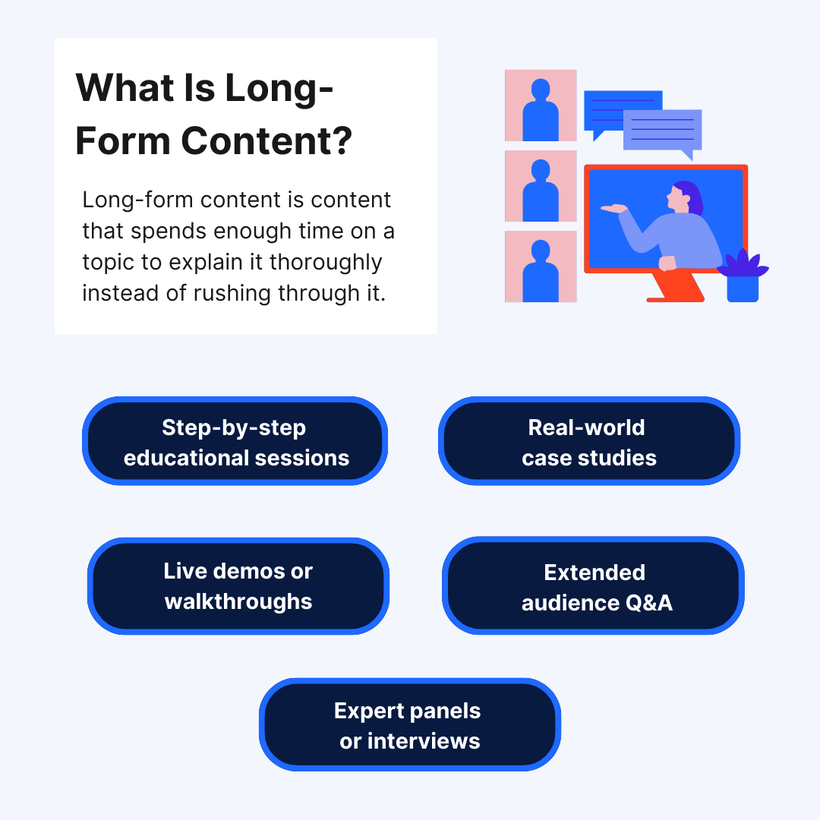 What Is Long-Form Content?

Long-form content is content that spends enough time on a topic to explain it thoroughly instead of rushing through it.

Step-by-step educational sessions

Real-world case studies

Live demos or walkthroughs

Extended audience Q&A

Expert panels or interviews